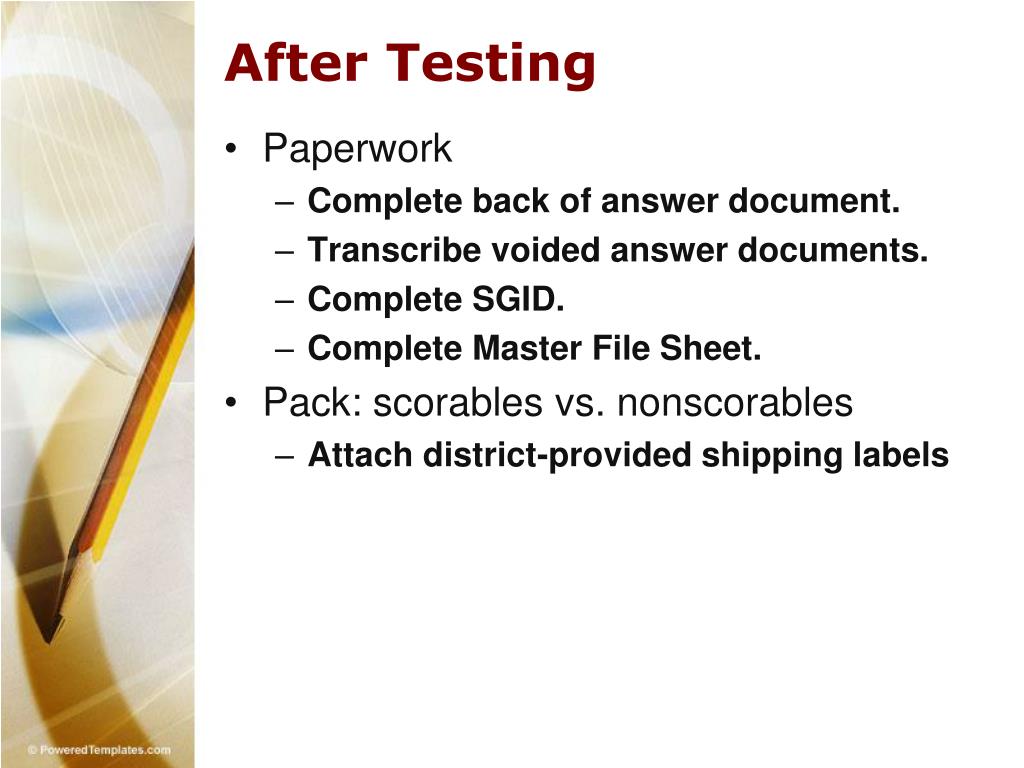 After Testing

• Paperwork
 – Complete back of answer document.
 – Transcribe voided answer documents.
 – Complete SGID.
 – Complete Master File Sheet.
• Pack: scorables vs. nonscorables
 – Attach district-provided shipping labels

© PoweredTemplates.com